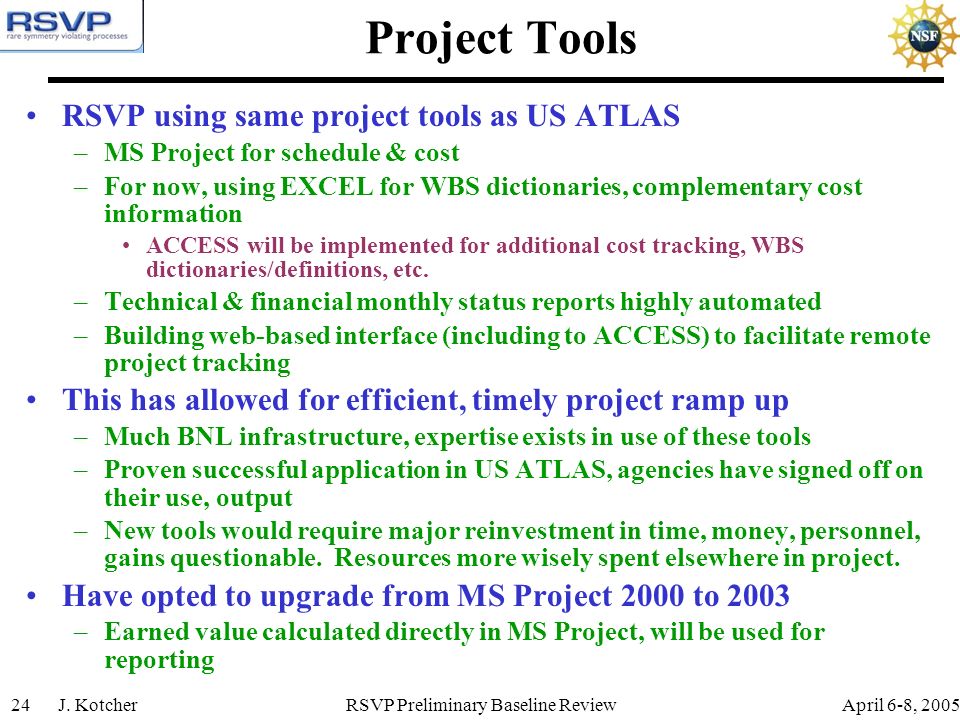 RSVP
rare symmetry violating processes

Project Tools

NSF

• RSVP using same project tools as US ATLAS
– MS Project for schedule & cost
– For now, using EXCEL for WBS dictionaries, complementary cost information
• ACCESS will be implemented for additional cost tracking, WBS dictionaries/definitions, etc.
– Technical & financial monthly status reports highly automated
– Building web-based interface (including to ACCESS) to facilitate remote project tracking
• This has allowed for efficient, timely project ramp up
– Much BNL infrastructure, expertise exists in use of these tools
– Proven successful application in US ATLAS, agencies have signed off on their use, output
– New tools would require major reinvestment in time, money, personnel, gains questionable. Resources more wisely spent elsewhere in project.
• Have opted to upgrade from MS Project 2000 to 2003
– Earned value calculated directly in MS Project, will be used for reporting

24 J. Kotcher RSVP Preliminary Baseline Review April 6-8, 2005